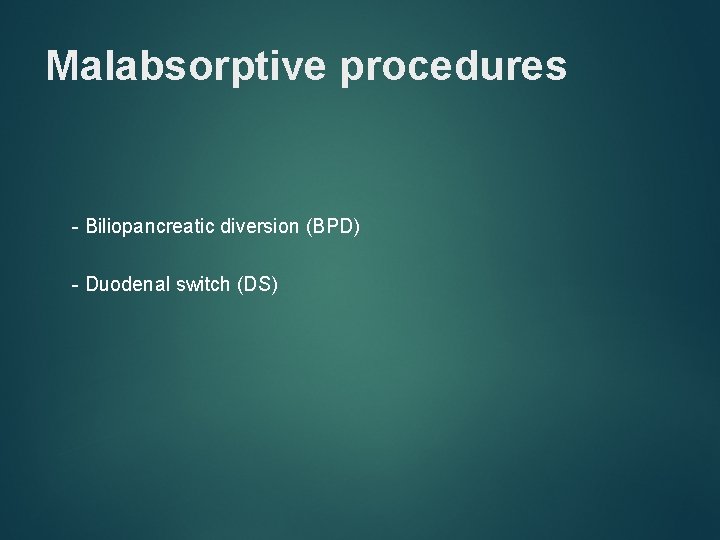 Malabsorptive procedures

- Biliopancreatic diversion (BPD)

- Duodenal switch (DS)